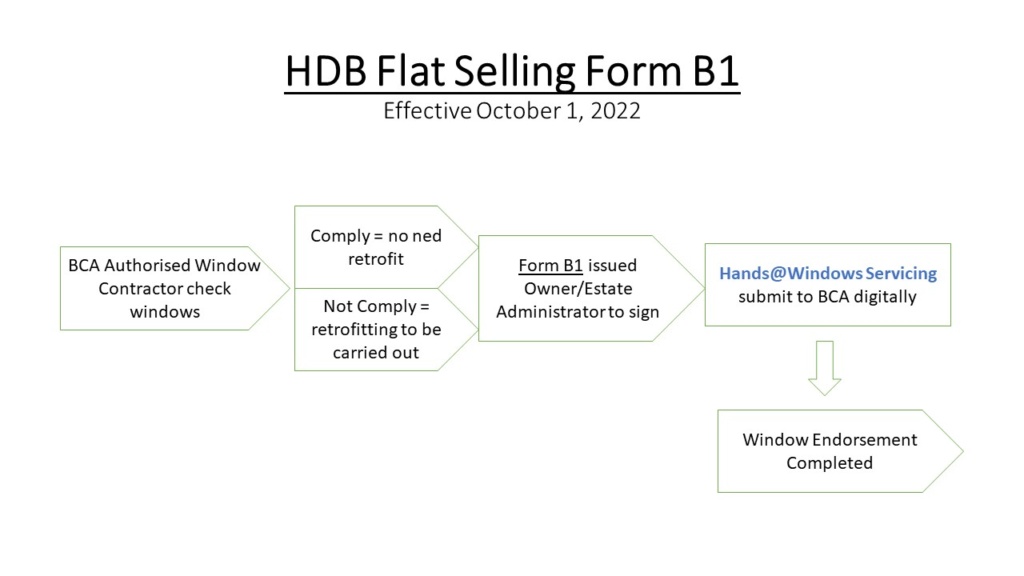 HDB Flat Selling Form B1
Effective October 1, 2022

BCA Authorised Window Contractor check windows

Comply = no ned retrofit

Not Comply = retrofitting to be carried out

Form B1 issued Owner/Estate Administrator to sign

Hands@Windows Servicing submit to BCA digitally

Window Endorsement Completed